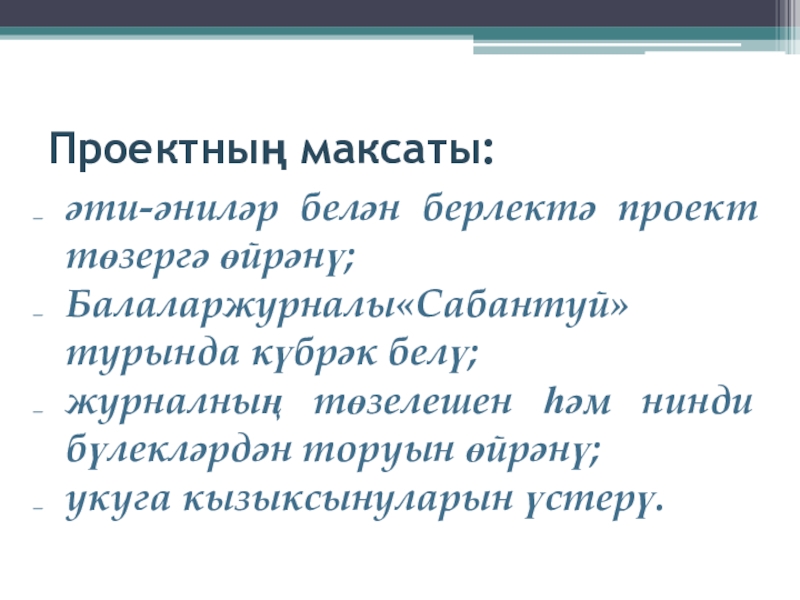 Проектның максаты:

- әти-әниләр белән берлектә проект төзергә өйрәнү;
- Балаларжурналы«Сабантуй» турында күбрәк белү;
- журналның төзелешен һәм нинди бүлекләрдән торуын өйрәнү;
- укуга кызыксынуларын үстерү.